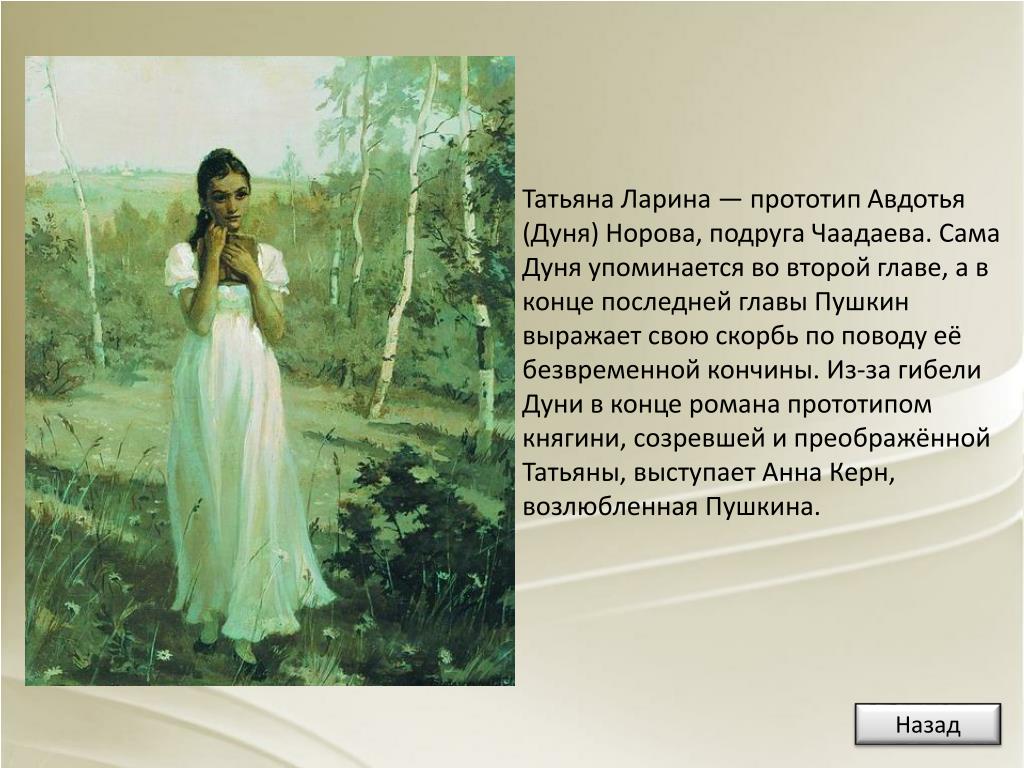 Татьяна Ларина — прототип Авдотья (Дуня) Норова, подруга Чаадаева. Сама Дуня упоминается во второй главе, а в конце последней главы Пушкин выражает свою скорбь по поводу её безвременной кончины. Из-за гибели Дуни в конце романа прототипом княгини, созревшей и преображённой Татьяны, выступает Анна Керн, возлюбленная Пушкина.

Назад